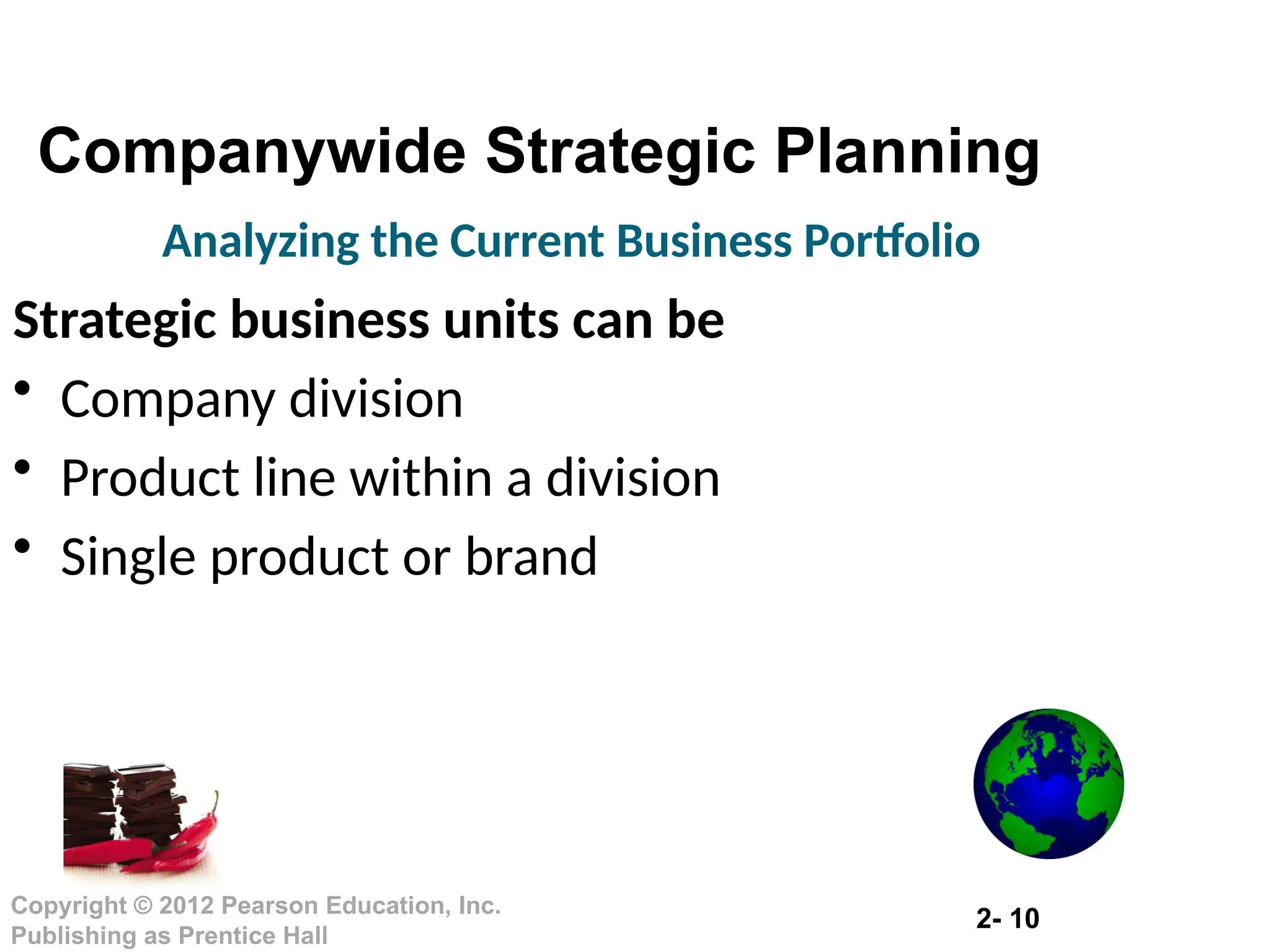 Companywide Strategic Planning

Analyzing the Current Business Portfolio

Strategic business units can be

• Company division
• Product line within a division
• Single product or brand

Copyright © 2012 Pearson Education, Inc. Publishing as Prentice Hall

2- 10